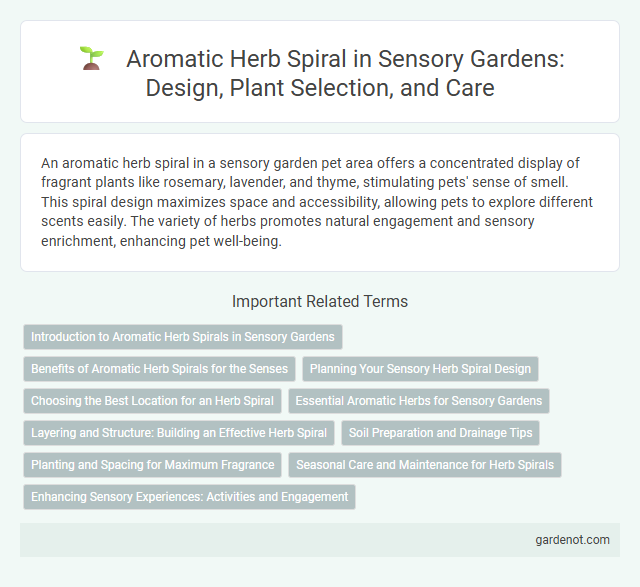 Aromatic Herb Spiral in Sensory Gardens: Design, Plant Selection, and Care

An aromatic herb spiral in a sensory garden pet area offers a concentrated display of fragrant plants like rosemary, lavender, and thyme, stimulating pets' sense of smell. This spiral design maximizes space and accessibility, allowing pets to explore different scents easily. The variety of herbs promotes natural engagement and sensory enrichment, enhancing pet well-being.

Important Related Terms

Introduction to Aromatic Herb Spirals in Sensory Gardens

Benefits of Aromatic Herb Spirals for the Senses

Planning Your Sensory Herb Spiral Design

Choosing the Best Location for an Herb Spiral

Essential Aromatic Herbs for Sensory Gardens

Layering and Structure: Building an Effective Herb Spiral

Soil Preparation and Drainage Tips

Planting and Spacing for Maximum Fragrance

Seasonal Care and Maintenance for Herb Spirals

Enhancing Sensory Experiences: Activities and Engagement

gardenot.com